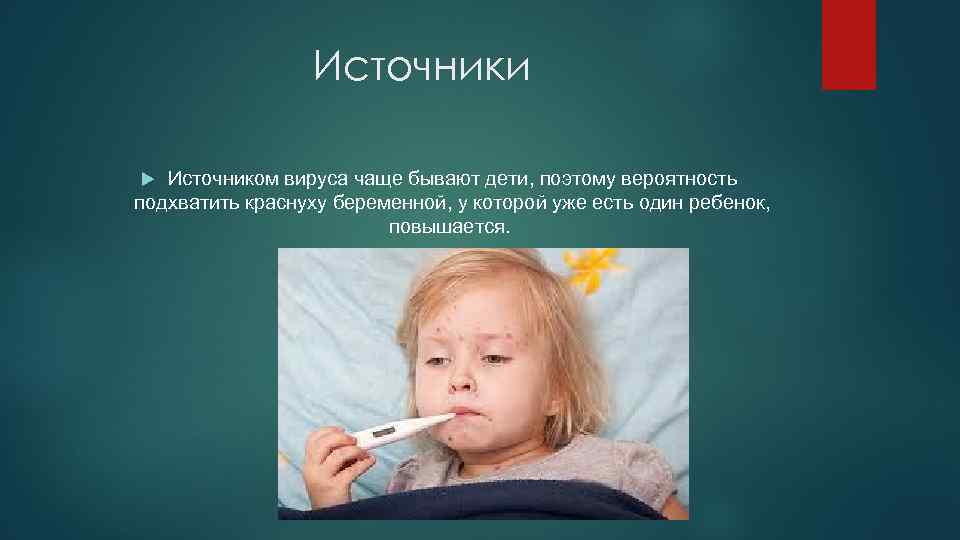 Источники

Источником вируса чаще бывают дети, поэтому вероятность подхватить краснуху беременной, у которой уже есть один ребенок, повышается.